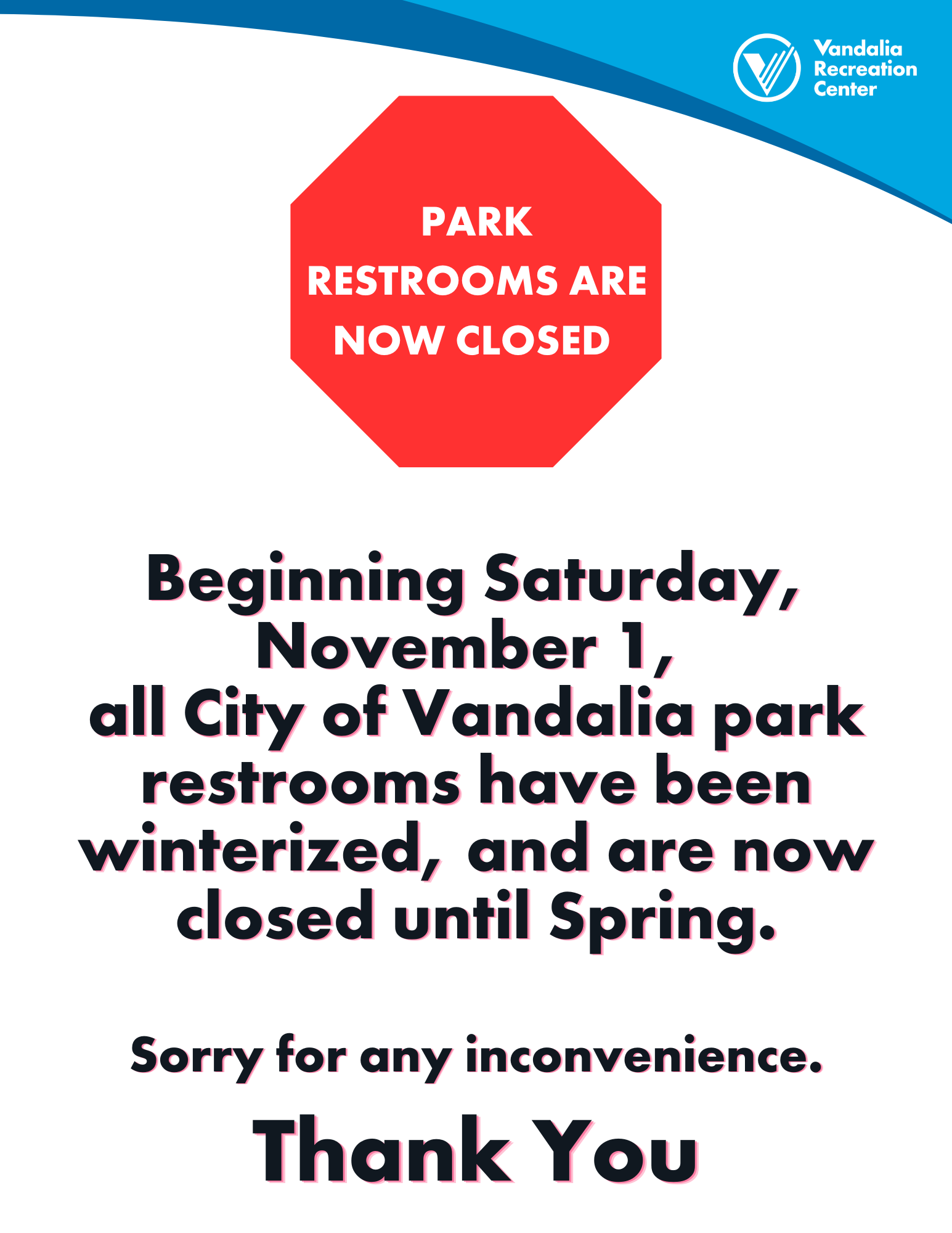 Vandalia Recreation Center

PARK RESTROOMS ARE NOW CLOSED

Beginning Saturday, November 1, all City of Vandalia park restrooms have been winterized, and are now closed until Spring.

Sorry for any inconvenience.

Thank You